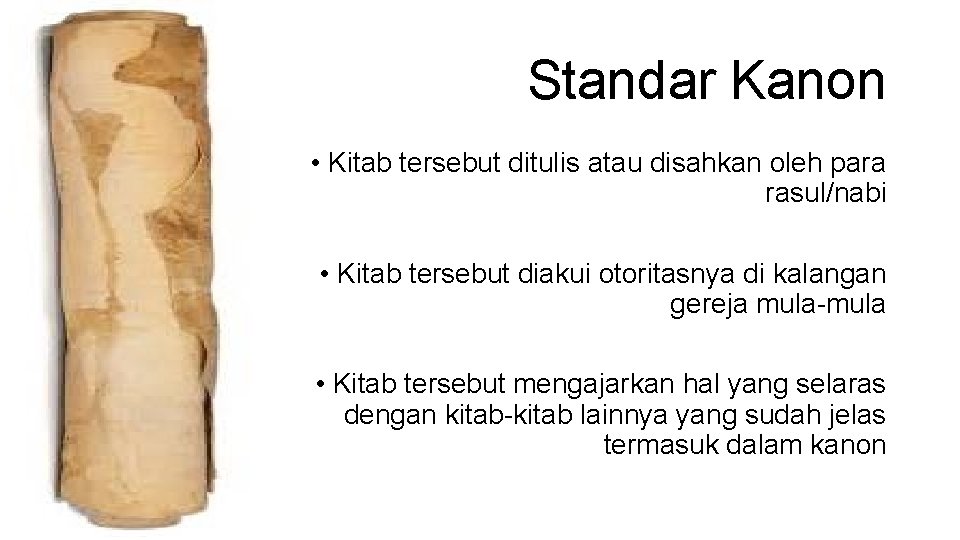 Standar Kanon

• Kitab tersebut ditulis atau disahkan oleh para rasul/nabi

• Kitab tersebut diakui otoritasnya di kalangan gereja mula-mula

• Kitab tersebut mengajarkan hal yang selaras dengan kitab-kitab lainnya yang sudah jelas termasuk dalam kanon